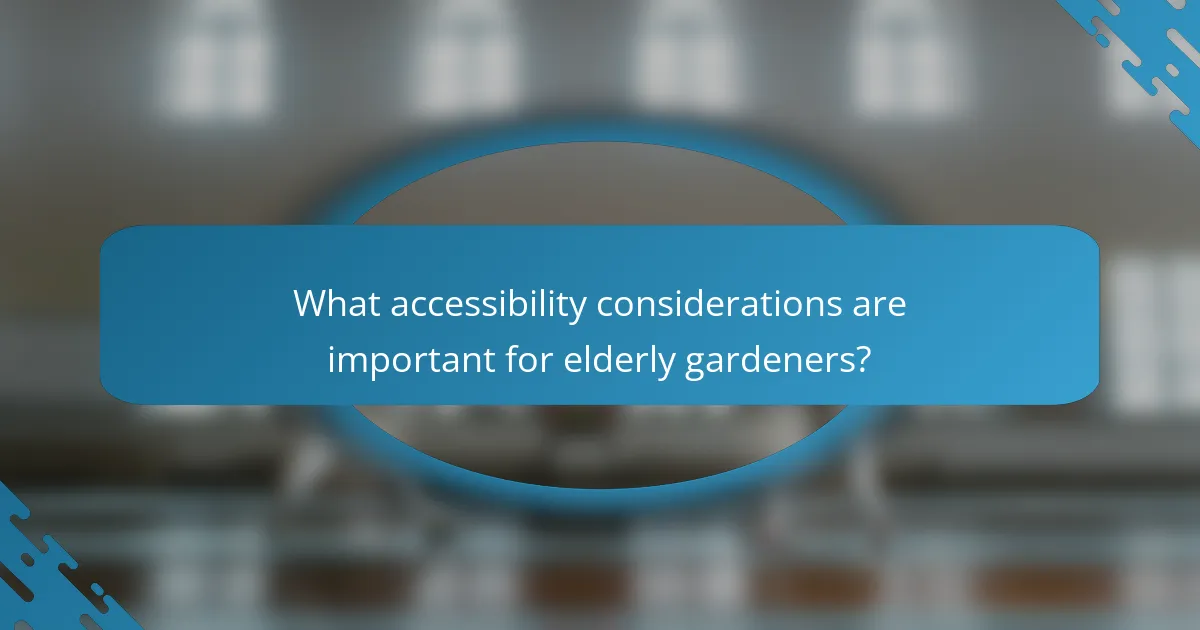 What accessibility considerations are important for elderly gardeners?